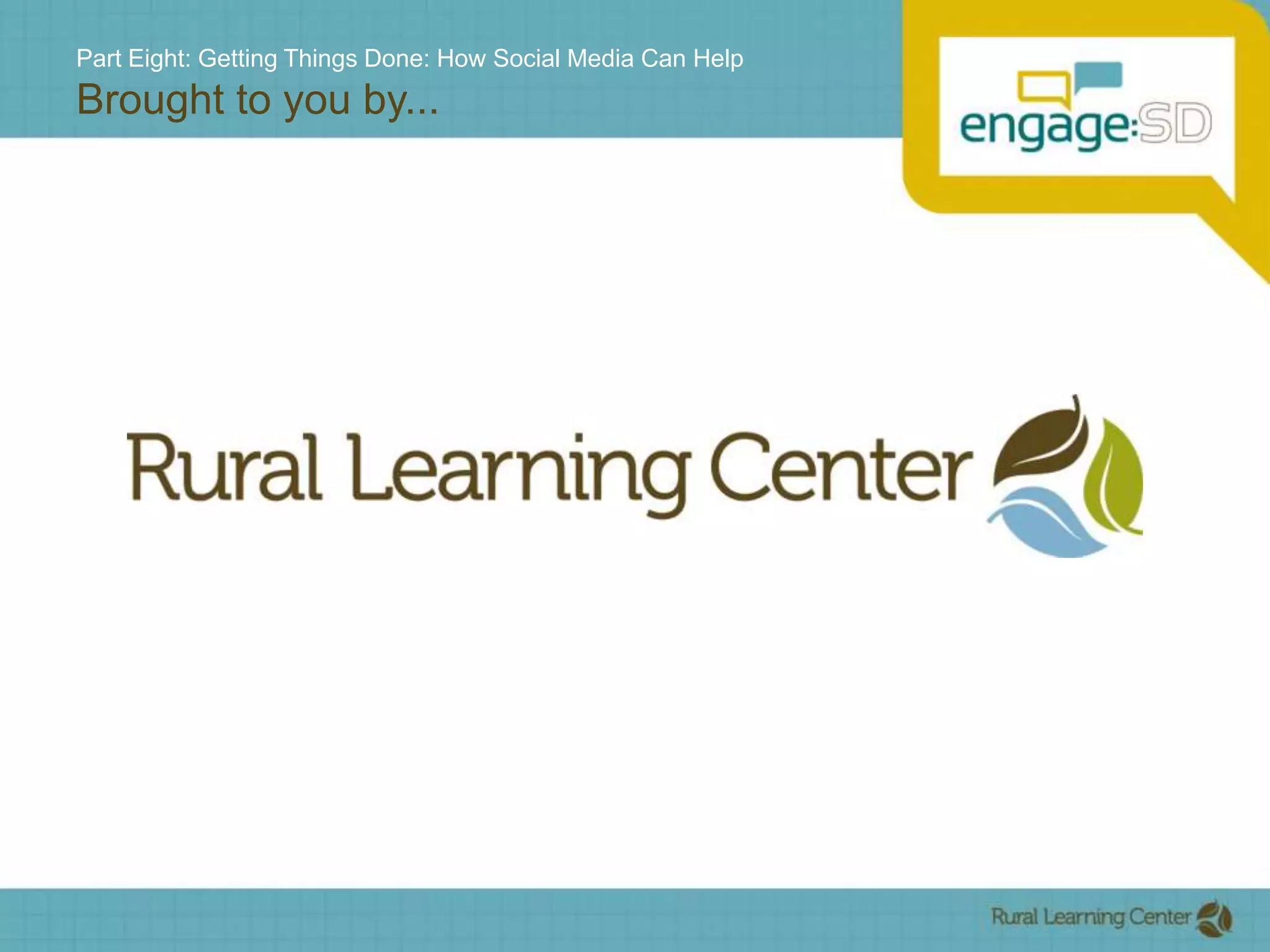 Part Eight: Getting Things Done: How Social Media Can Help

Brought to you by...

engage:SD

Rural Learning Center

Rural Learning Center